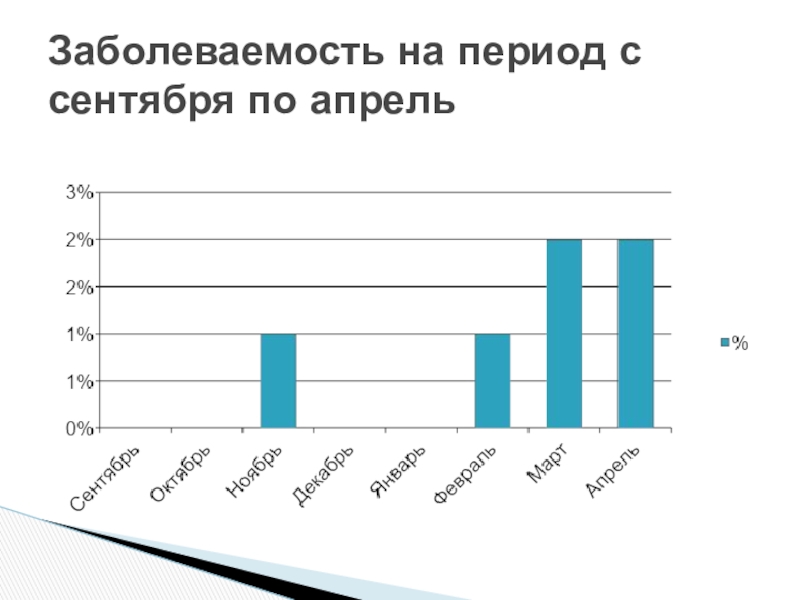 Заболеваемость на период с сентября по апрель

3%
2%
2%
1%
1%
0%

Сентябрь
Октябрь
Ноябрь
Декабрь
Январь
Февраль
Март
Апрель

%